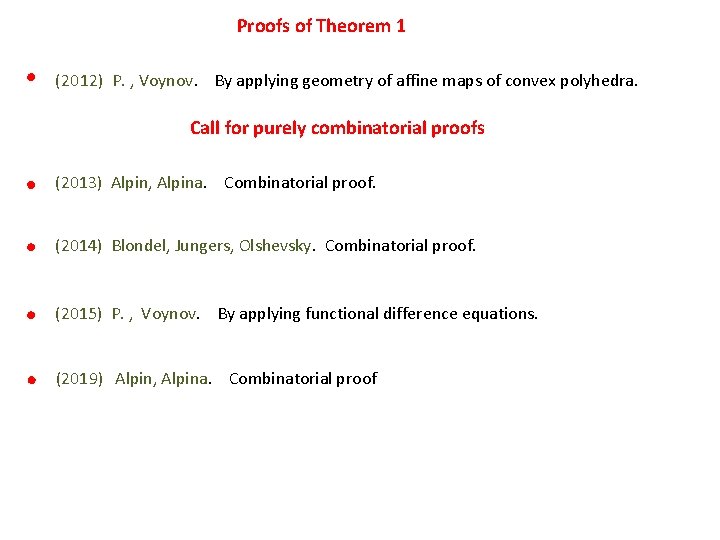 Proofs of Theorem 1

• (2012) P. , Voynov. By applying geometry of affine maps of convex polyhedra.

Call for purely combinatorial proofs

• (2013) Alpin, Alpina. Combinatorial proof.

• (2014) Blondel, Jungers, Olshevsky. Combinatorial proof.

• (2015) P. , Voynov. By applying functional difference equations.

• (2019) Alpin, Alpina. Combinatorial proof